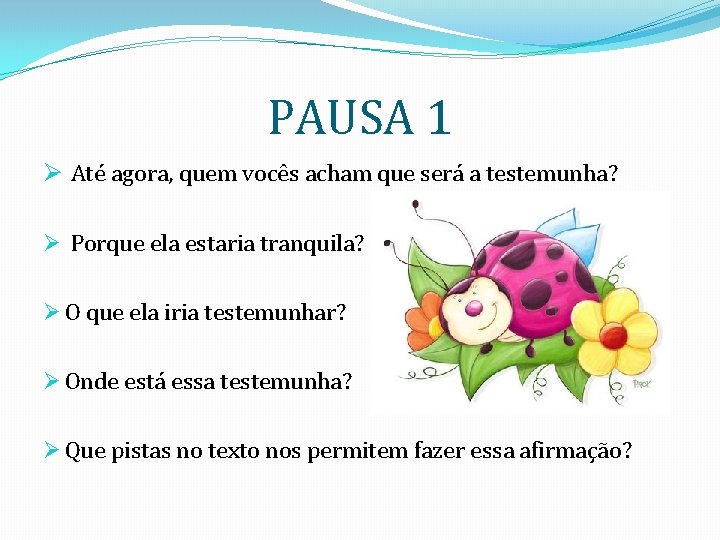 PAUSA 1

➢ Até agora, quem vocês acham que será a testemunha?

➢ Porque ela estaria tranquila?

➢ O que ela iria testemunhar?

➢ Onde está essa testemunha?

➢ Que pistas no texto nos permitem fazer essa afirmação?